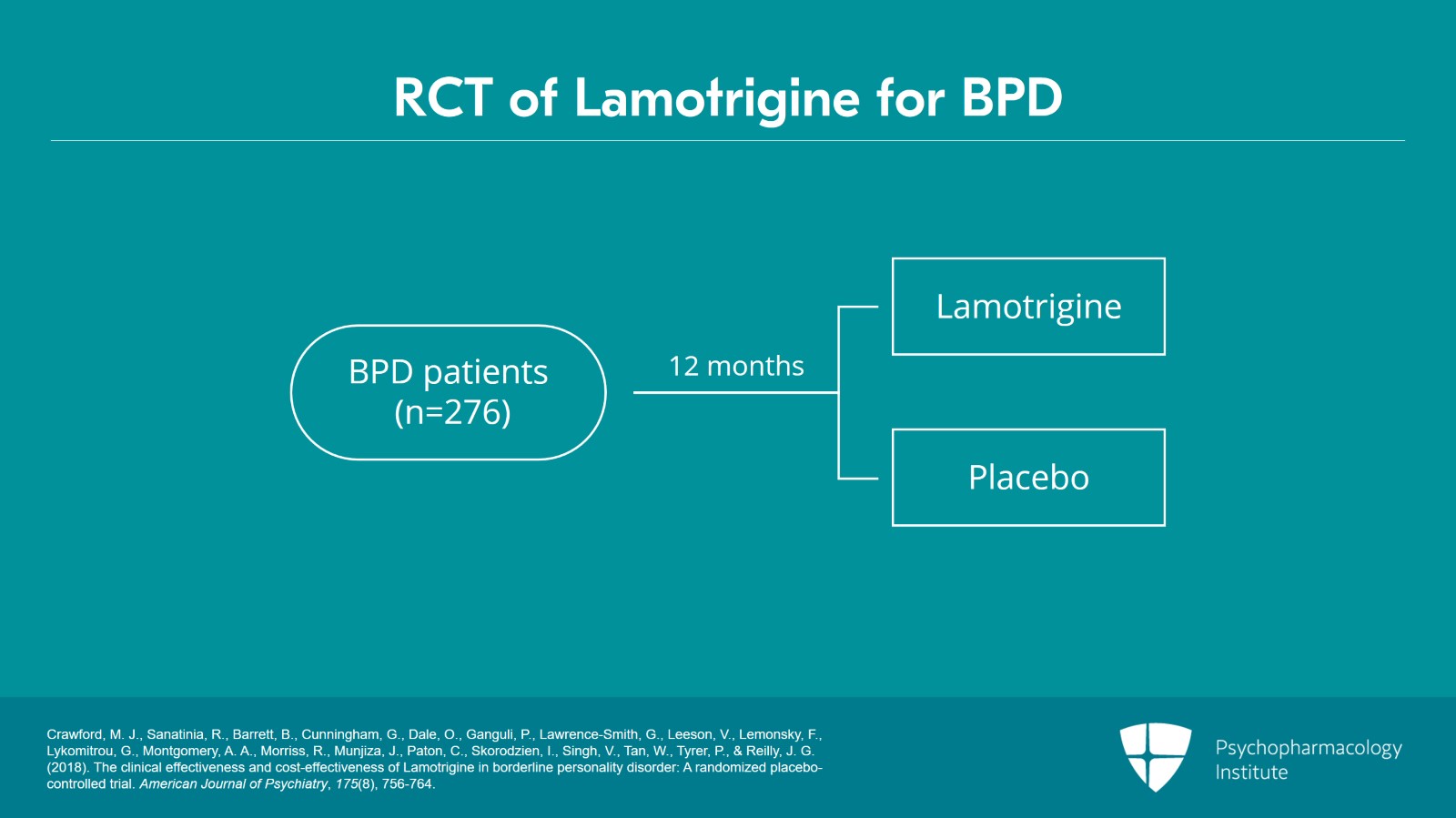 RCT of Lamotrigine for BPD

BPD patients (n=276)

12 months

Lamotrigine

Placebo

Crawford, M. J., Sanatinia, R., Barrett, B., Cunningham, G., Dale, O., Ganguli, P., Lawrence-Smith, G., Leeson, V., Lemonsky, F., Lykomitrou, G., Montgomery, A. A., Morriss, R., Munjiza, J., Paton, C., Skorodzien, I., Singh, V., Tan, W., Tyrer, P., & Reilly, J. G. (2018). The clinical effectiveness and cost-effectiveness of Lamotrigine in borderline personality disorder: A randomized placebo-controlled trial. American Journal of Psychiatry, 175(8), 756-764.

Psychopharmacology Institute